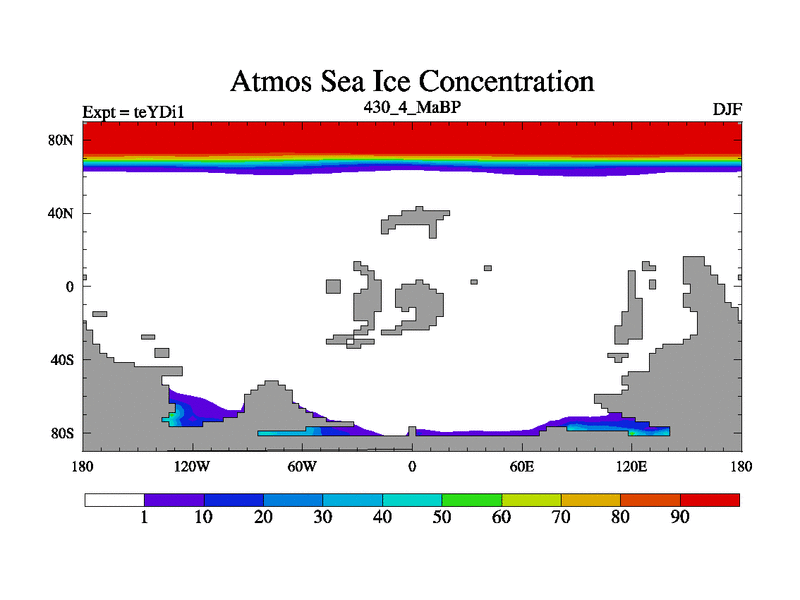 Atmos Sea Ice Concentration

Expt = teYDi1

430_4_MaBP

DJF

80N
40N
0
40S
80S

180
120W
60W
0
60E
120E
180

1
10
20
30
40
50
60
70
80
90